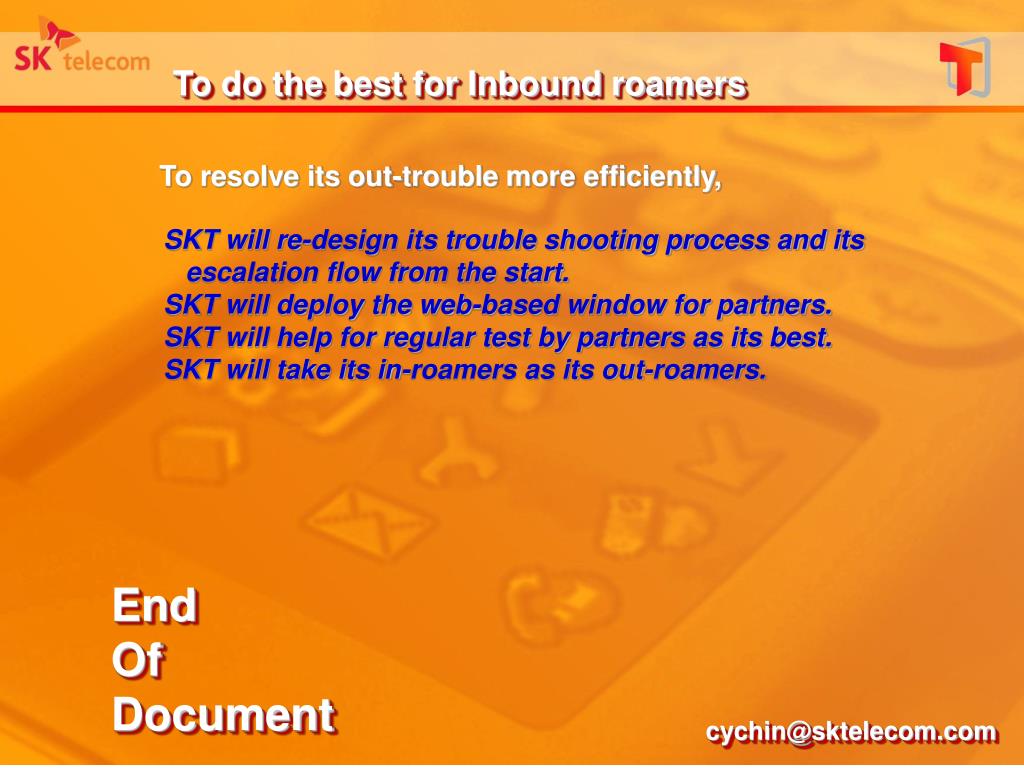 SK telecom

To do the best for Inbound roamers

To resolve its out-trouble more efficiently,

SKT will re-design its trouble shooting process and its escalation flow from the start.
SKT will deploy the web-based window for partners.
SKT will help for regular test by partners as its best.
SKT will take its in-roamers as its out-roamers.

End
Of
Document

cychin@sktelecom.com